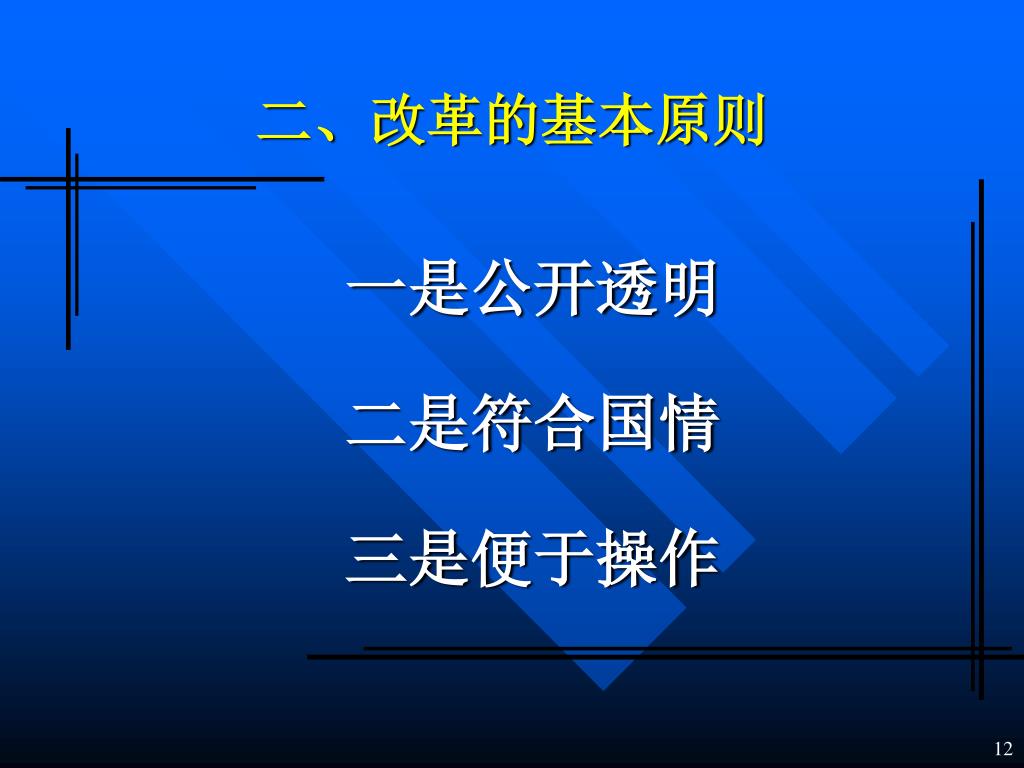 二、改革的基本原则

一是公开透明

二是符合国情

三是便于操作

12